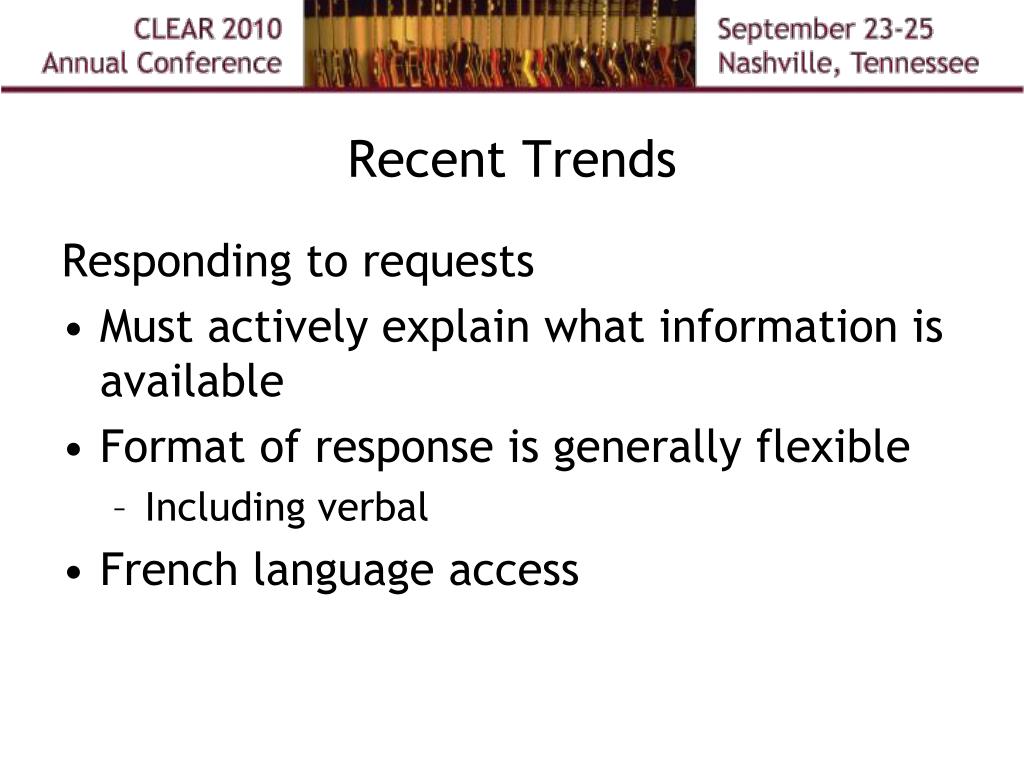 CLEAR 2010
Annual Conference

September 23-25
Nashville, Tennessee

Recent Trends

Responding to requests

• Must actively explain what information is available
• Format of response is generally flexible
– Including verbal
• French language access